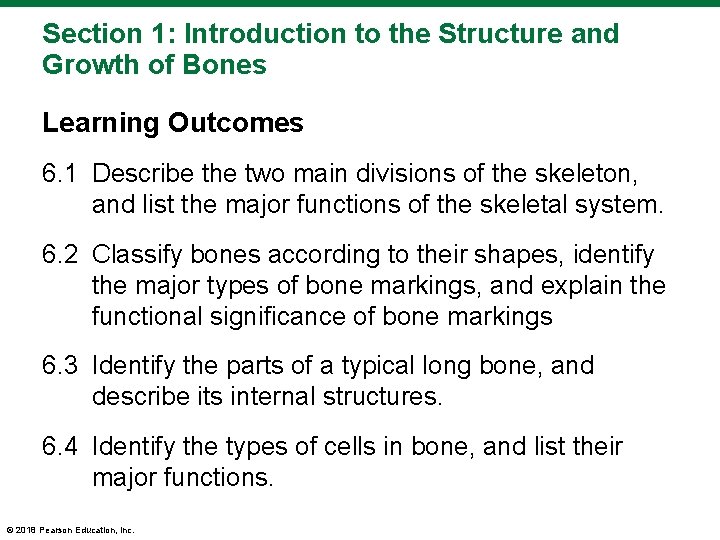 Section 1: Introduction to the Structure and Growth of Bones

Learning Outcomes

6.1 Describe the two main divisions of the skeleton, and list the major functions of the skeletal system.

6.2 Classify bones according to their shapes, identify the major types of bone markings, and explain the functional significance of bone markings

6.3 Identify the parts of a typical long bone, and describe its internal structures.

6.4 Identify the types of cells in bone, and list their major functions.

© 2018 Pearson Education, Inc.